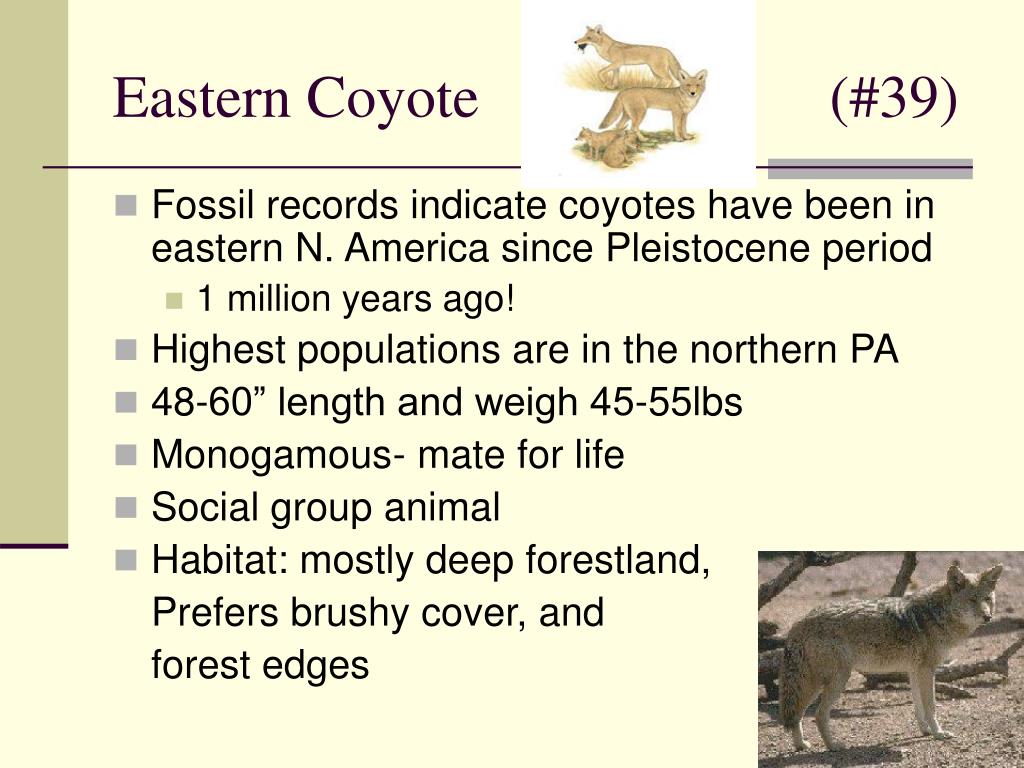 Eastern Coyote (#39)

- Fossil records indicate coyotes have been in eastern N. America since Pleistocene period
  - 1 million years ago!
- Highest populations are in the northern PA
- 48-60” length and weigh 45-55lbs
- Monogamous- mate for life
- Social group animal
- Habitat: mostly deep forestland,

Prefers brushy cover, and

forest edges